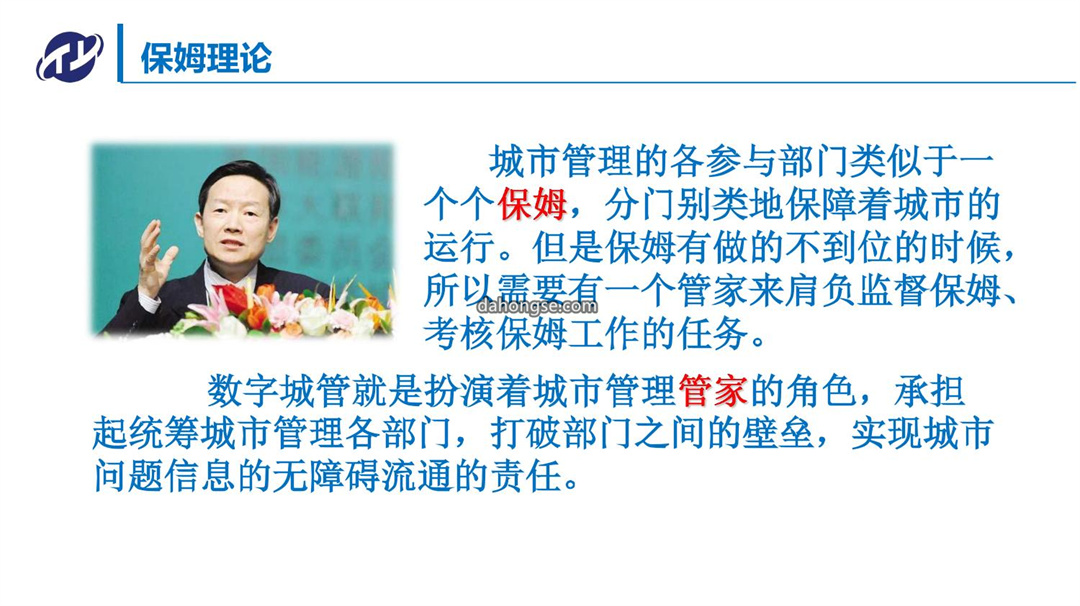 保姆理论

城市管理的各参与部门类似于一个个保姆，分门别类地保障着城市的运行。但是保姆有做的不到位的时候，所以需要有一个管家来肩负监督保姆、考核保姆工作的任务。

dahongse.com

数字城管就是扮演着城市管理管家的角色，承担起统筹城市管理各部门，打破部门之间的壁垒，实现城市问题信息的无障碍流通的责任。